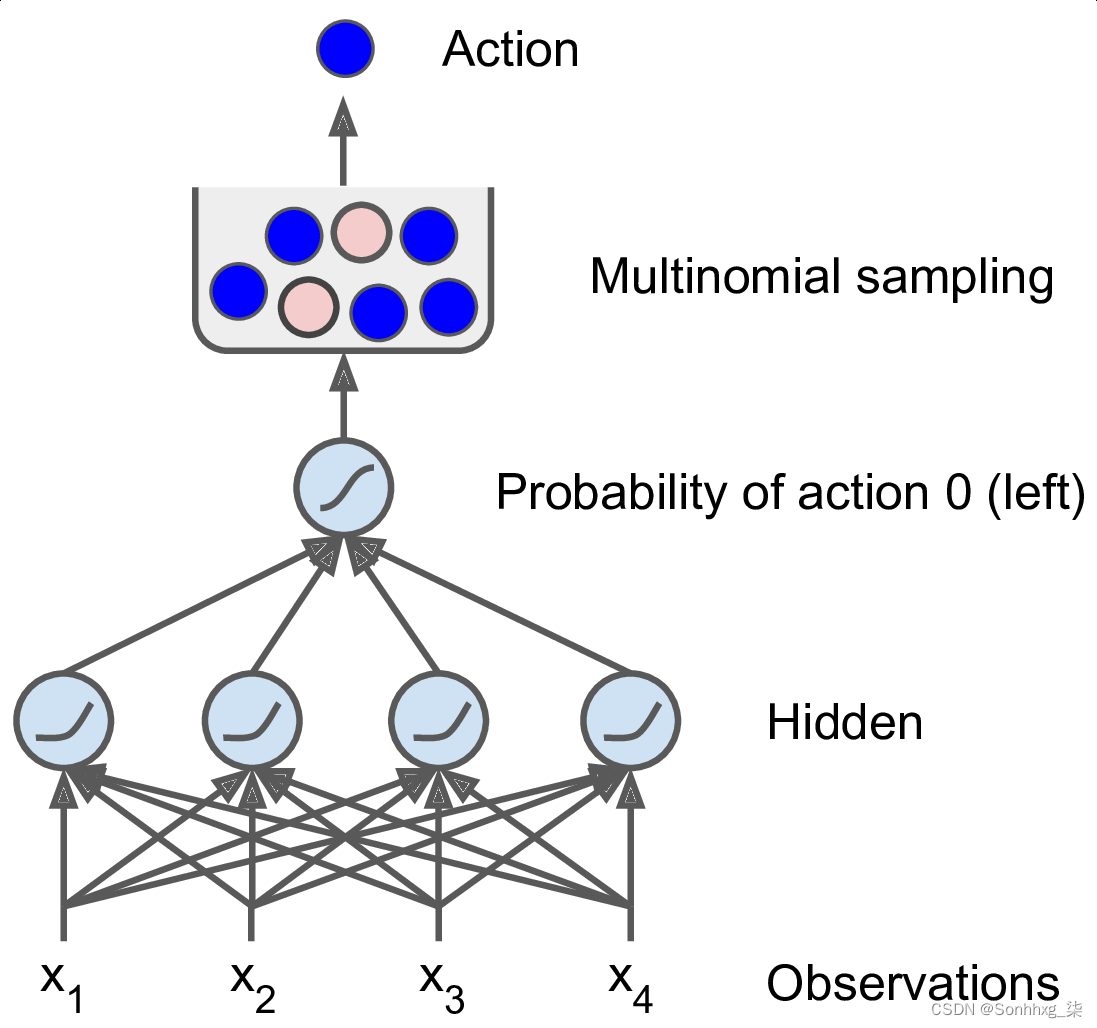 Action

Multinomial sampling

Probability of action 0 (left)

Hidden

$x_1$ $x_2$ $x_3$ $x_4$ Observations

CSDN @Sonhhxg_柒